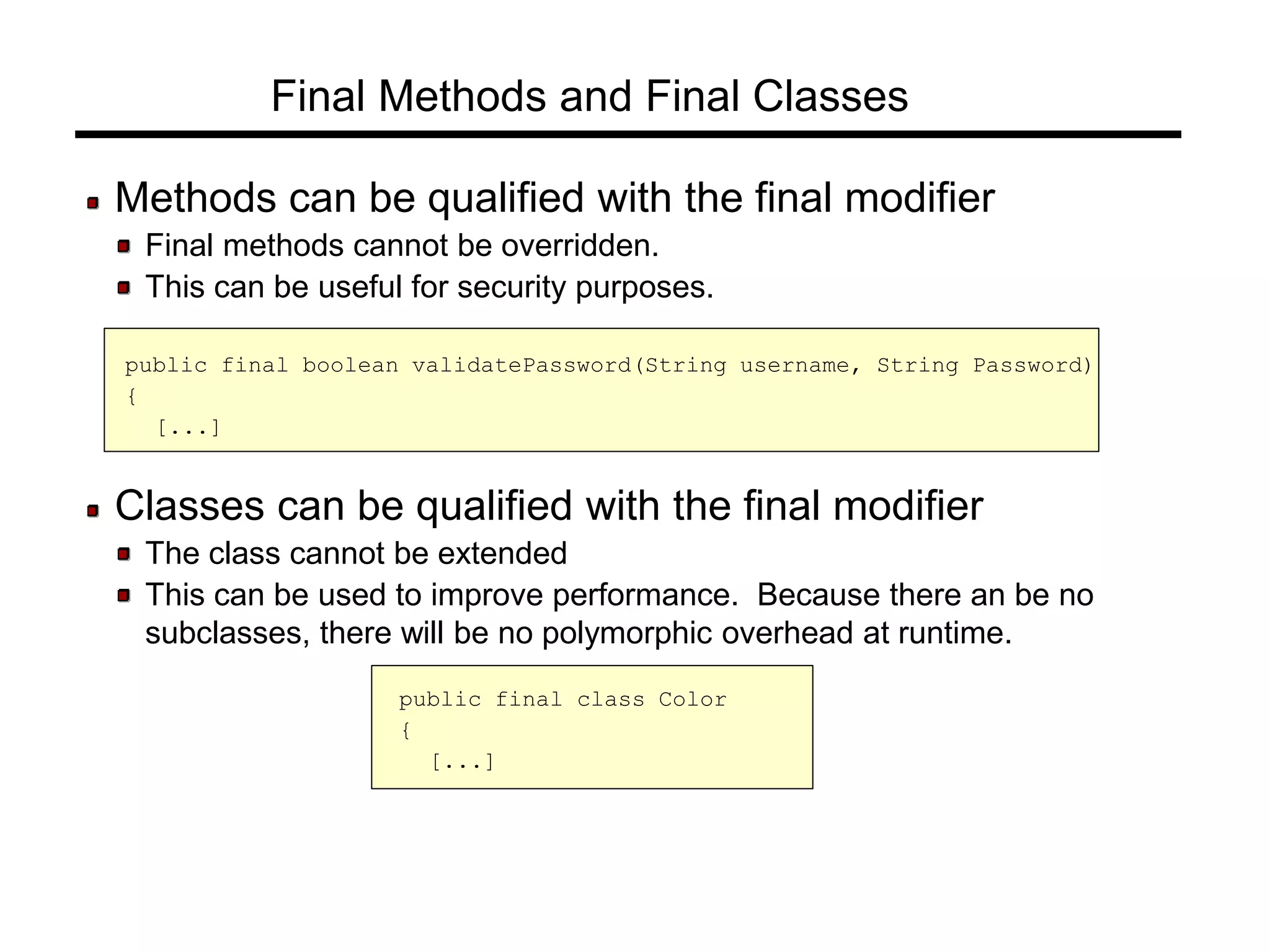 Final Methods and Final Classes

Methods can be qualified with the final modifier

Final methods cannot be overridden.

This can be useful for security purposes.

public final boolean validatePassword(String username, String Password)
{
[...]

Classes can be qualified with the final modifier

The class cannot be extended

This can be used to improve performance. Because there an be no subclasses, there will be no polymorphic overhead at runtime.

public final class Color
{
[...]